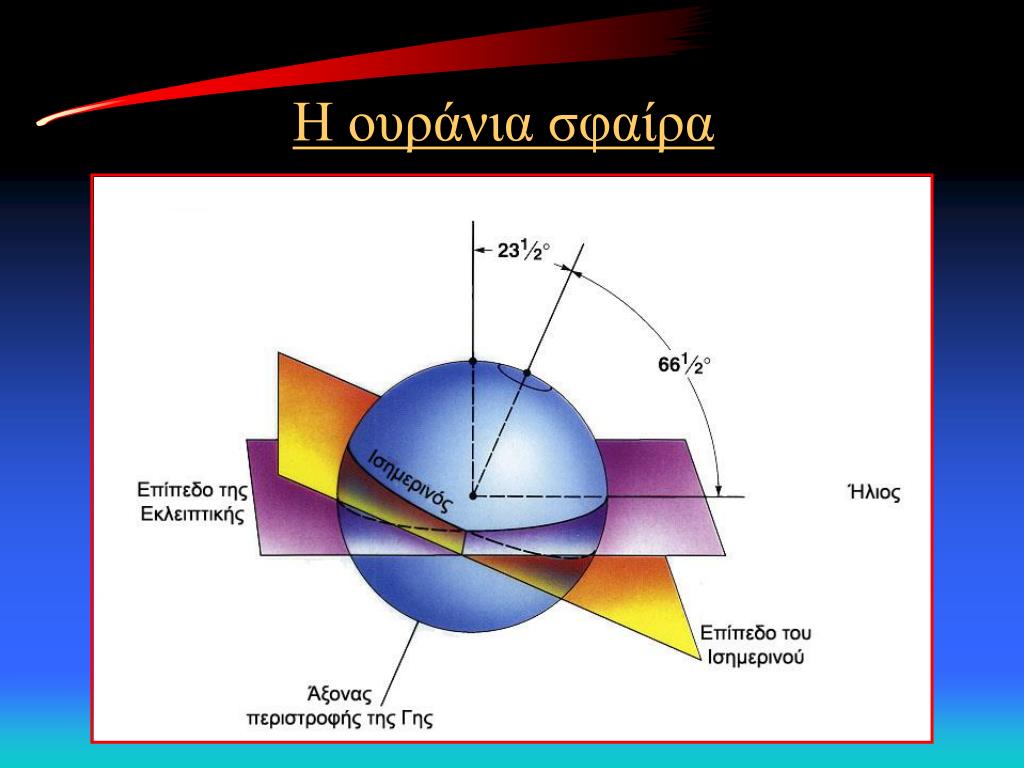 Η ουράνια σφαίρα

$23\frac{1}{2}°$

$66\frac{1}{2}°$

Ισημερινός

Επίπεδο της Εκλειπτικής

Ήλιος

Επίπεδο του Ισημερινού

Άξονας περιστροφής της Γης